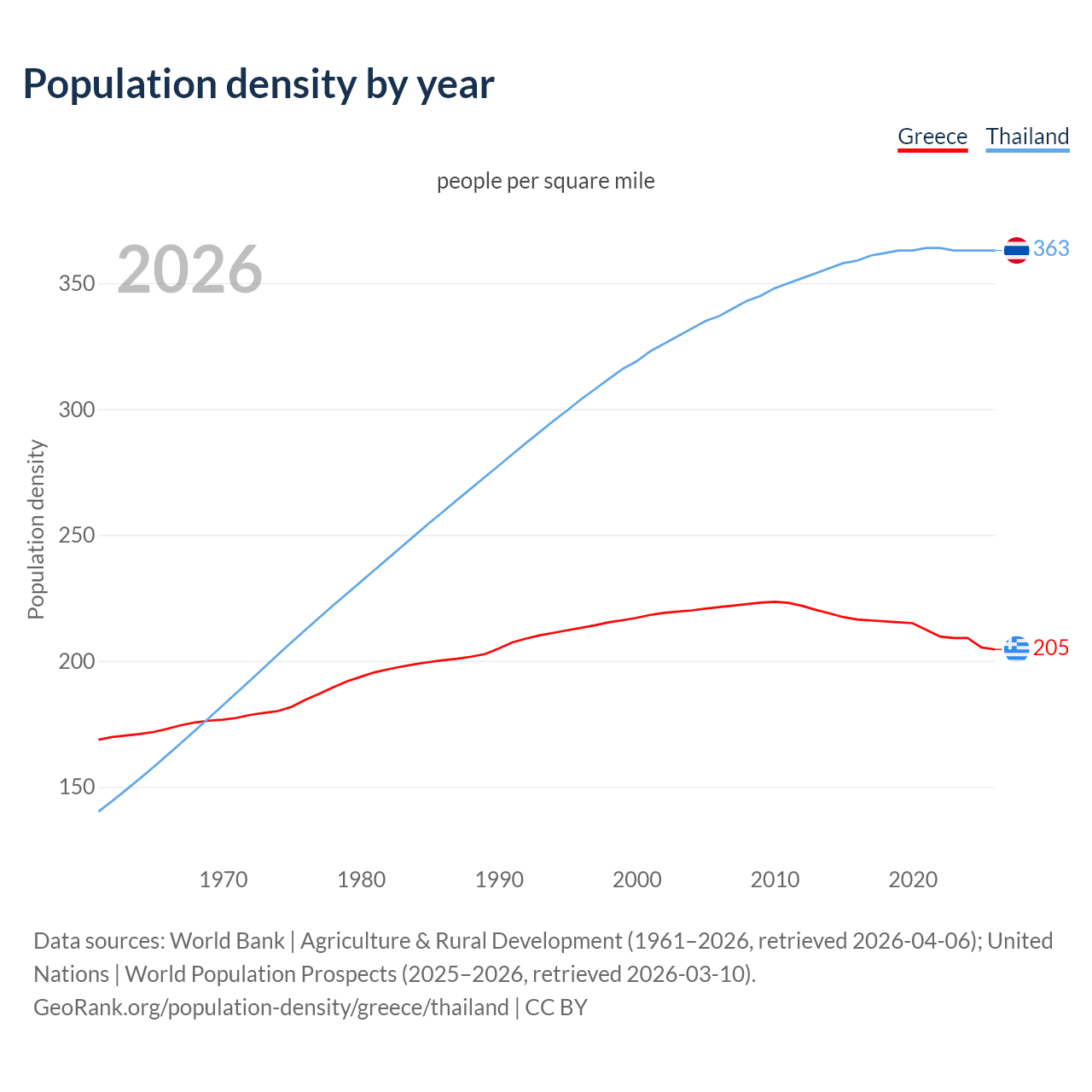 Population density by year

Greece Thailand

people per square mile

2026

350
300
250
200
150

Population density

363
205

1970 1980 1990 2000 2010 2020

Data sources: World Bank | Agriculture & Rural Development (1961–2026, retrieved 2026-04-06); United Nations | World Population Prospects (2025–2026, retrieved 2026-03-10).
GeoRank.org/population-density/greece/thailand | CC BY